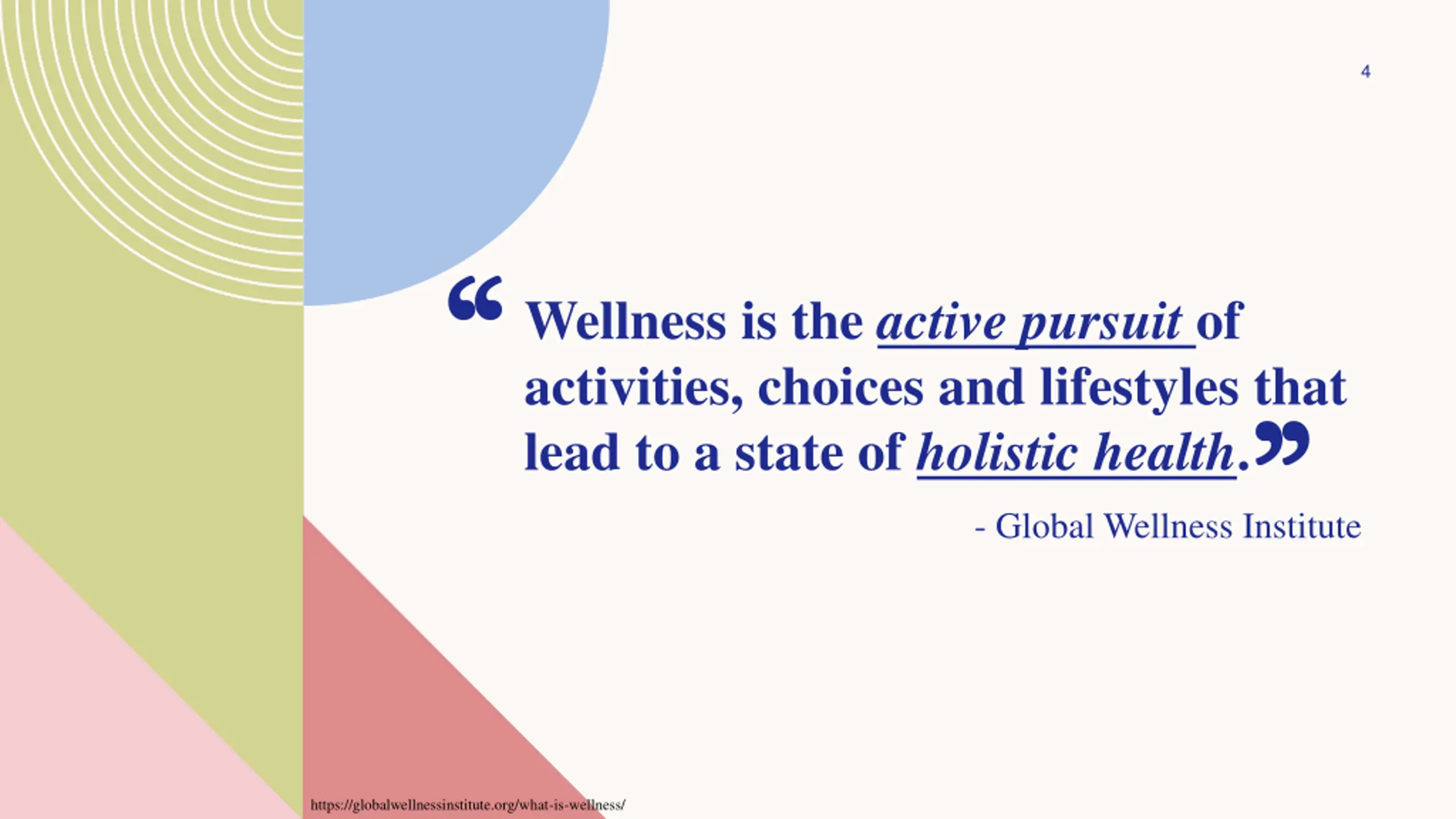 4

“Wellness is the active pursuit of activities, choices and lifestyles that lead to a state of holistic health.”

- Global Wellness Institute

https://globalwellnessinstitute.org/what-is-wellness/